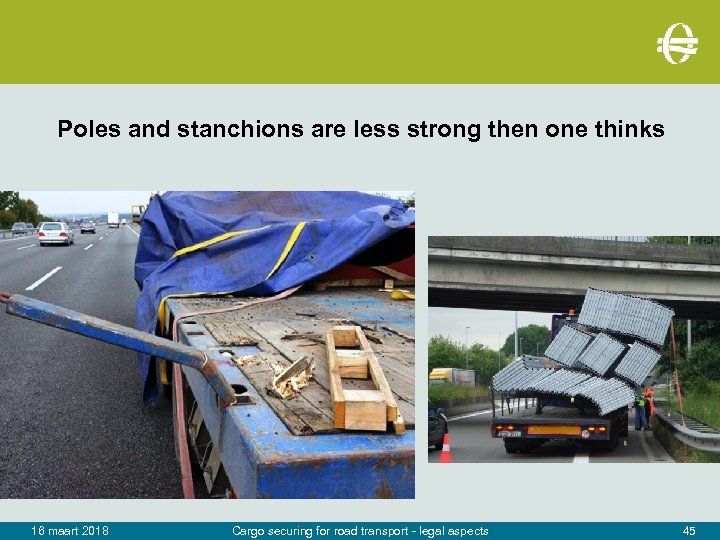 Poles and stanchions are less strong then one thinks

16 maart 2018

Cargo securing for road transport - legal aspects

45